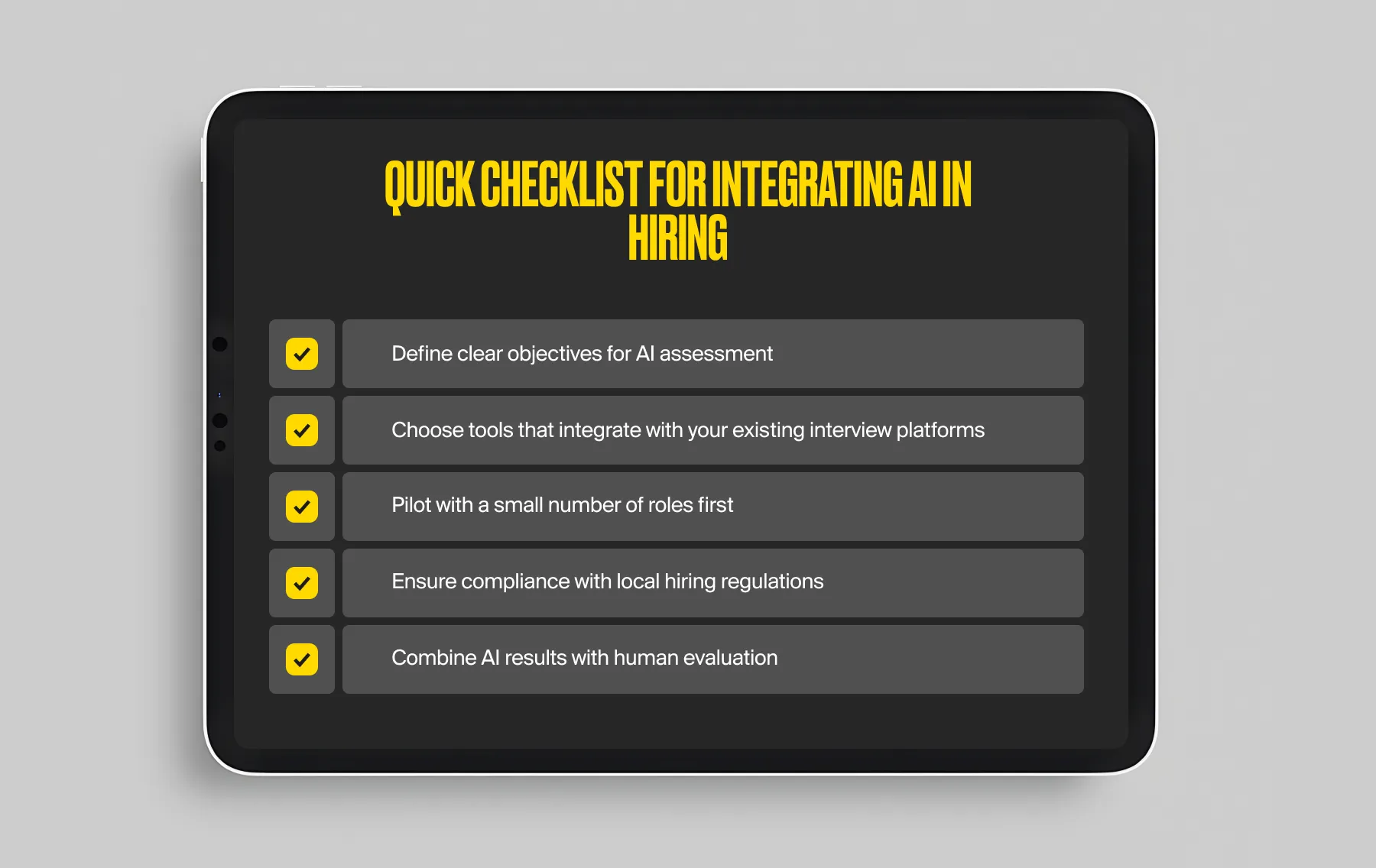 QUICK CHECKLIST FOR INTEGRATING AI IN HIRING

Define clear objectives for AI assessment

Choose tools that integrate with your existing interview platforms

Pilot with a small number of roles first

Ensure compliance with local hiring regulations

Combine AI results with human evaluation